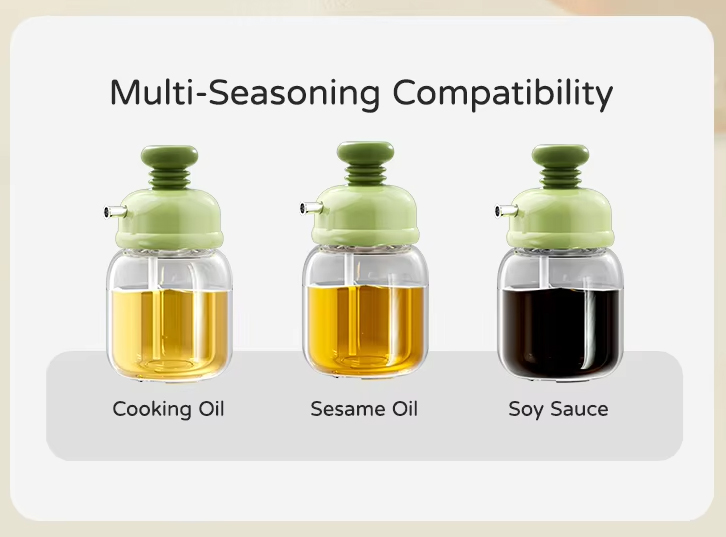 Multi-Seasoning Compatibility

Cooking Oil

Sesame Oil

Soy Sauce